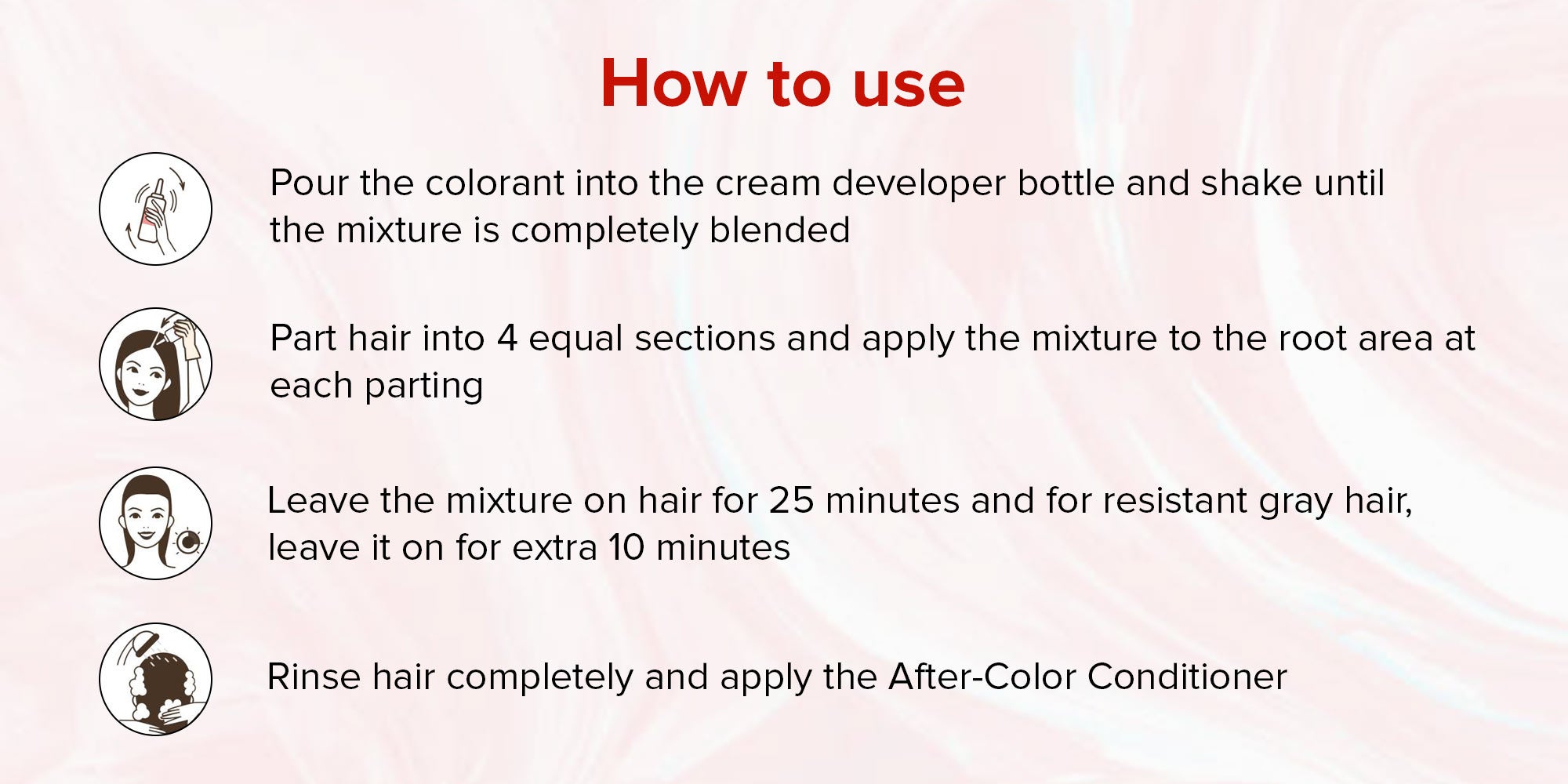 How to use

Pour the colorant into the cream developer bottle and shake until the mixture is completely blended

Part hair into 4 equal sections and apply the mixture to the root area at each parting

Leave the mixture on hair for 25 minutes and for resistant gray hair, leave it on for extra 10 minutes

Rinse hair completely and apply the After-Color Conditioner